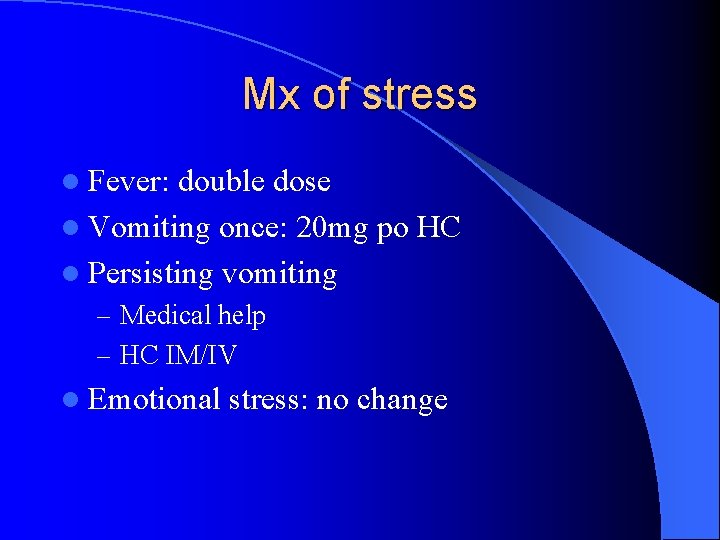 Mx of stress

- Fever: double dose
- Vomiting once: 20mg po HC
- Persisting vomiting
  – Medical help
  – HC IM/IV
- Emotional stress: no change